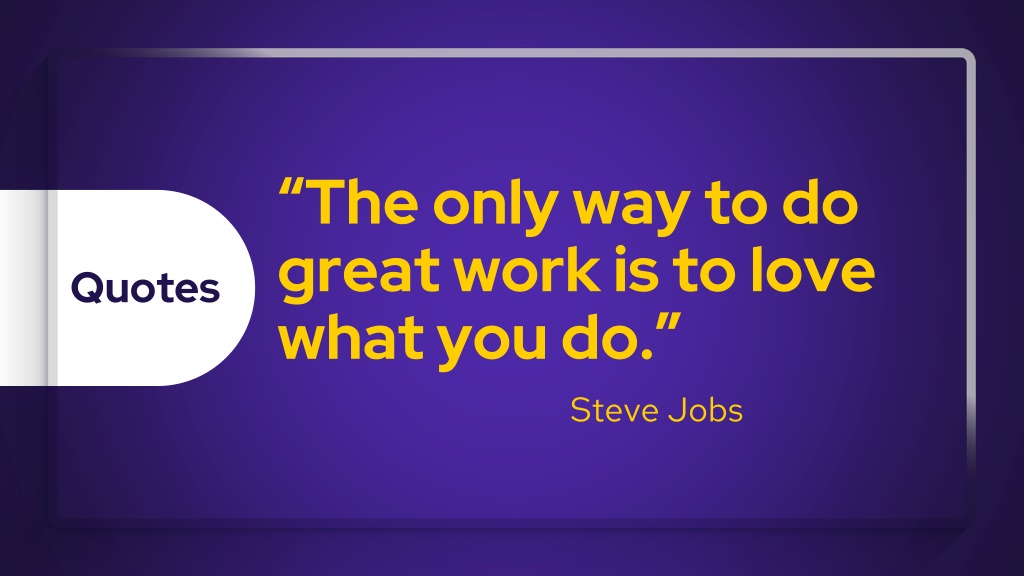 Quotes

“The only way to do great work is to love what you do.”

Steve Jobs